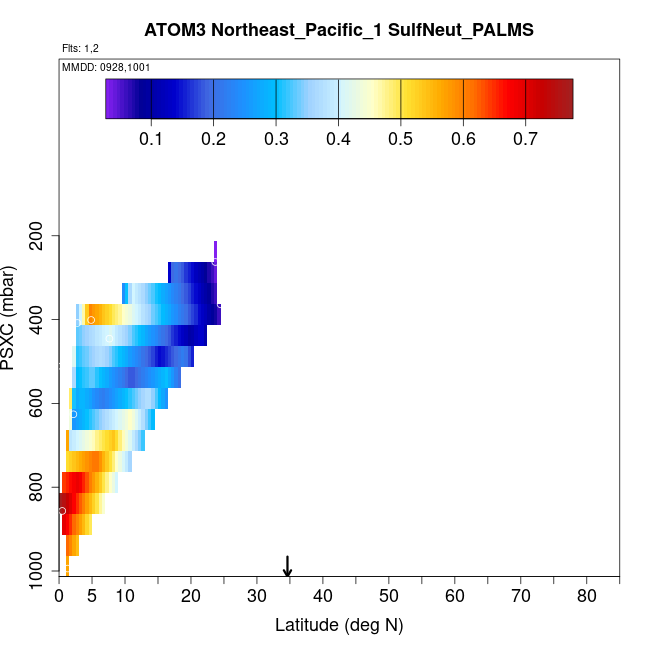 ATOM3 Northeast_Pacific_1 SulfNeut_PALMS

Flts: 1,2

MMDD: 0928,1001

0.1 0.2 0.3 0.4 0.5 0.6 0.7

PSXC (mbar)

200
400
600
800
1000

0 5 10 20 30 40 50 60 70 80

Latitude (deg N)